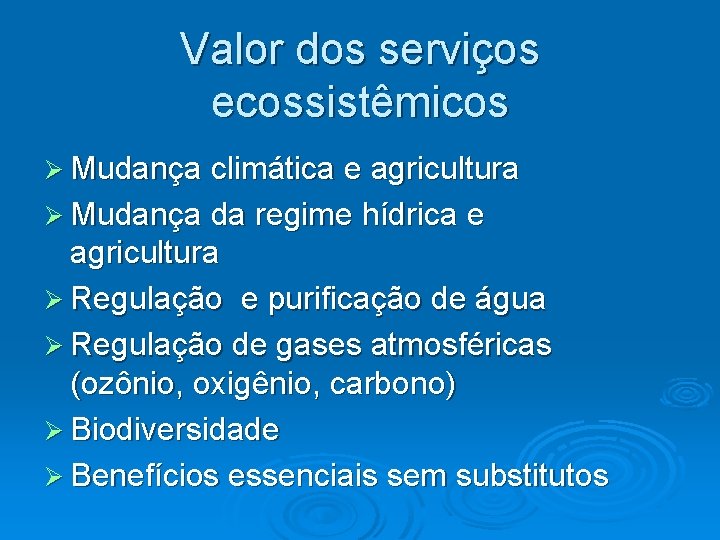 Valor dos serviços ecossistêmicos

➢ Mudança climática e agricultura
➢ Mudança da regime hídrica e agricultura
➢ Regulação  e purificação de água
➢ Regulação de gases atmosféricas (ozônio, oxigênio, carbono)
➢ Biodiversidade
➢ Benefícios essenciais sem substitutos